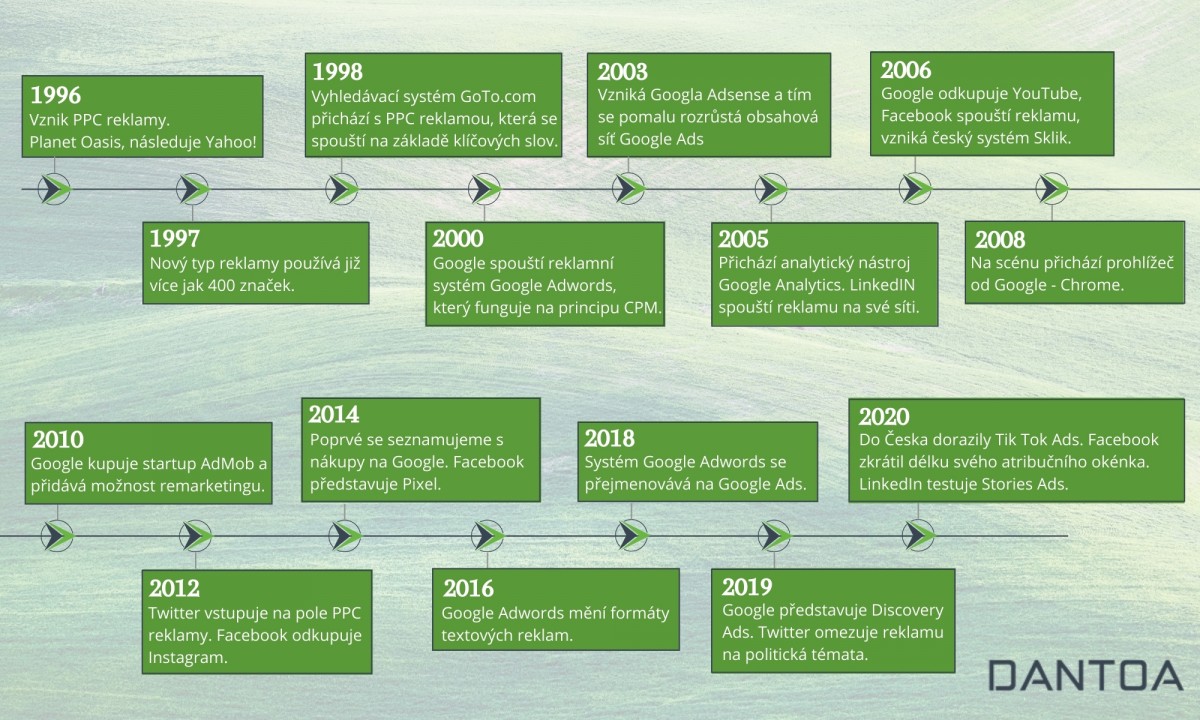 1996
Vznik PPC reklamy. Planet Oasis, následuje Yahoo!

1997
Nový typ reklamy používá již více jak 400 značek.

1998
Vyhledávací systém GoTo.com přichází s PPC reklamou, která se spouští na základě klíčových slov.

2000
Google spouští reklamní systém Google Adwords, který funguje na principu CPM.

2003
Vzniká Googla Adsense a tím se pomalu rozrůstá obsahová síť Google Ads

2005
Přichází analytický nástroj Google Analytics. LinkedIN spouští reklamu na své síti.

2006
Google odkupuje YouTube, Facebook spouští reklamu, vzniká český systém Sklik.

2008
Na scénu přichází prohlížeč od Google - Chrome.

2010
Google kupuje startup AdMob a přidává možnost remarketingu.

2012
Twitter vstupuje na pole PPC reklamy. Facebook odkupuje Instagram.

2014
Poprvé se seznamujeme s nákupy na Google. Facebook představuje Pixel.

2016
Google Adwords mění formáty textových reklam.

2018
Systém Google Adwords se přejmenovává na Google Ads.

2019
Google představuje Discovery Ads. Twitter omezuje reklamu na politická témata.

2020
Do Česka dorazily Tik Tok Ads. Facebook zkrátil délku svého atribučního okénka. LinkedIn testuje Stories Ads.

DANTOA